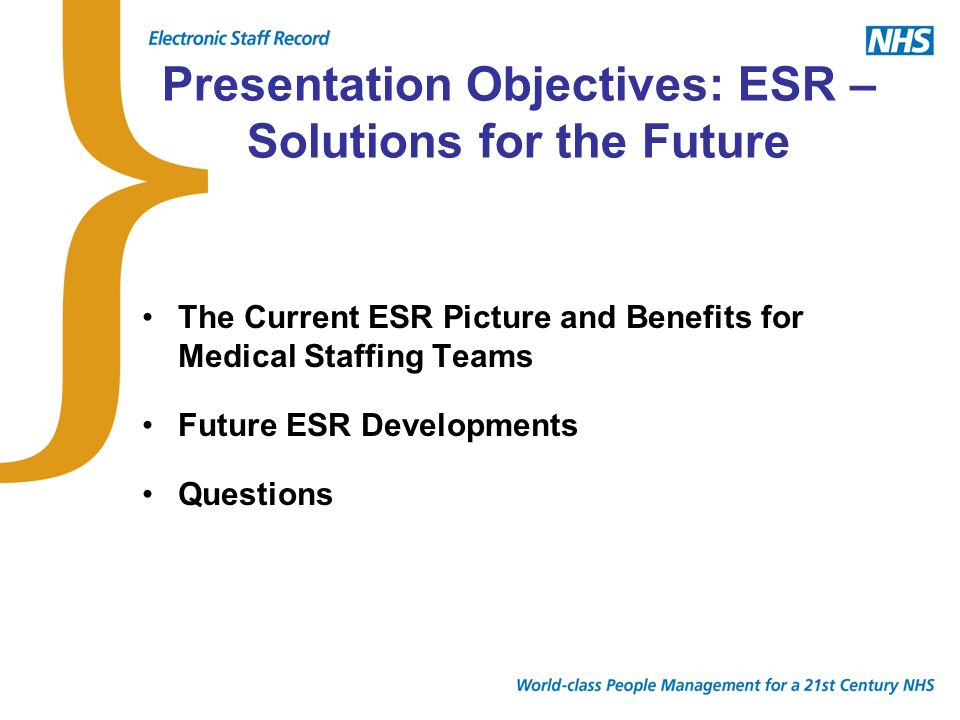 Electronic Staff Record

NHS

Presentation Objectives: ESR – Solutions for the Future

• The Current ESR Picture and Benefits for Medical Staffing Teams

• Future ESR Developments

• Questions

World-class People Management for a 21st Century NHS